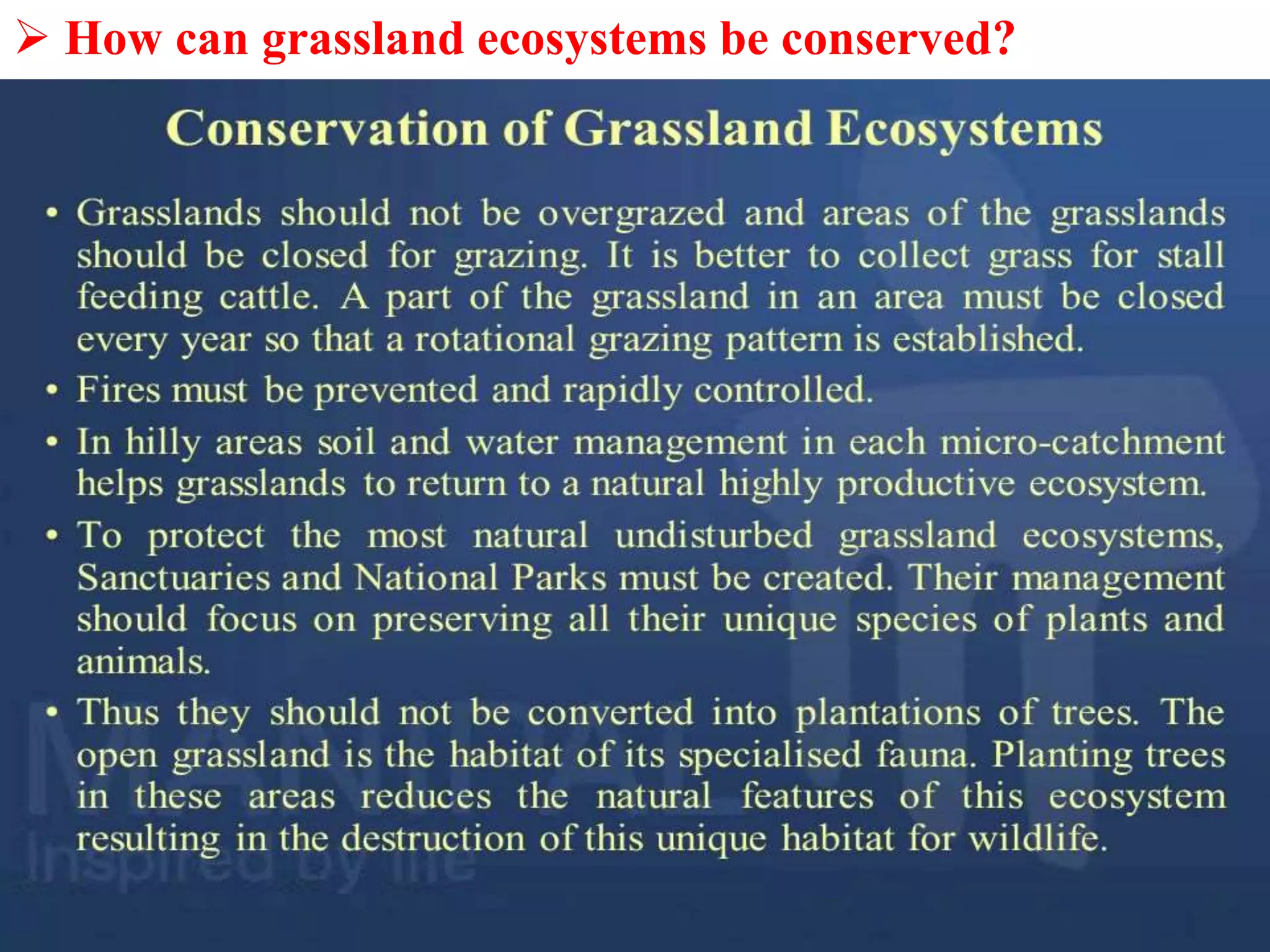 ➢ How can grassland ecosystems be conserved?

Conservation of Grassland Ecosystems

• Grasslands should not be overgrazed and areas of the grasslands should be closed for grazing. It is better to collect grass for stall feeding cattle. A part of the grassland in an area must be closed every year so that a rotational grazing pattern is established.

• Fires must be prevented and rapidly controlled.

• In hilly areas soil and water management in each micro-catchment helps grasslands to return to a natural highly productive ecosystem.

• To protect the most natural undisturbed grassland ecosystems, Sanctuaries and National Parks must be created. Their management should focus on preserving all their unique species of plants and animals.

• Thus they should not be converted into plantations of trees. The open grassland is the habitat of its specialised fauna. Planting trees in these areas reduces the natural features of this ecosystem resulting in the destruction of this unique habitat for wildlife.

Inspired by life